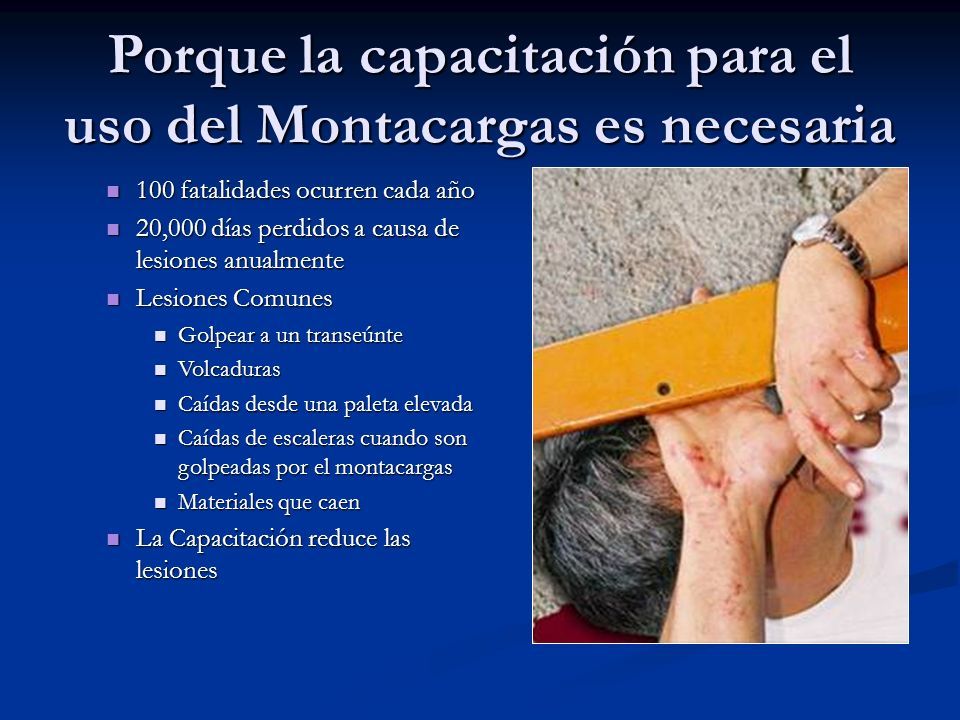 Porque la capacitación para el uso del Montacargas es necesaria

- 100 fatalidades ocurren cada año
- 20,000 días perdidos a causa de lesiones anualmente
- Lesiones Comunes
  - Golpear a un transeúnte
  - Volcaduras
  - Caídas desde una paleta elevada
  - Caídas de escaleras cuando son golpeadas por el montacargas
  - Materiales que caen
- La Capacitación reduce las lesiones